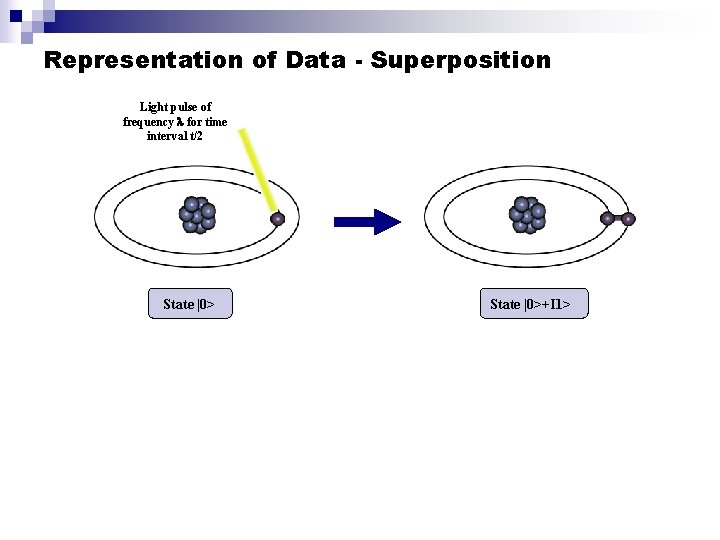 Representation of Data - Superposition

Light pulse of frequency λ for time interval t/2

State |0>

State |0>+I1>